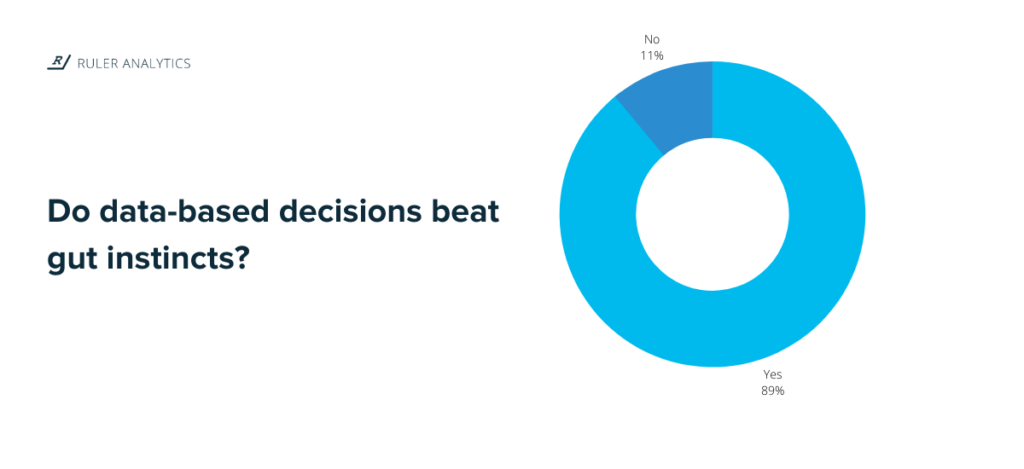 R/ RULER ANALYTICS

Do data-based decisions beat gut instincts?

No
11%

Yes
89%